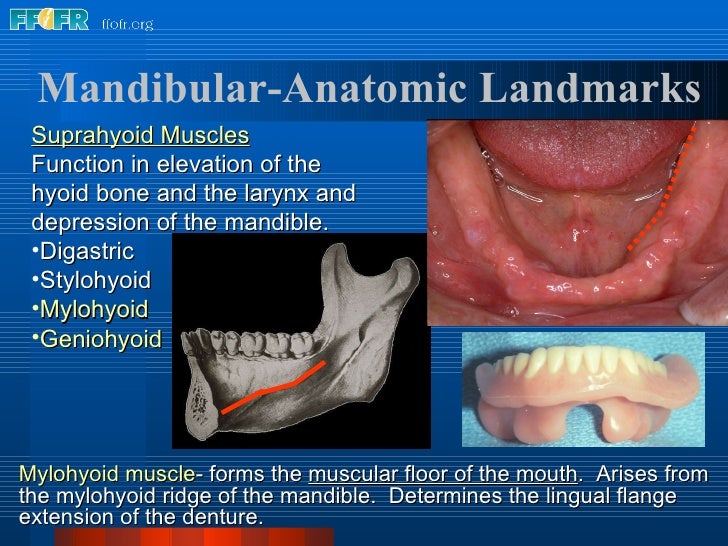 FFOFR ffofr.org

Mandibular-Anatomic Landmarks

Suprahyoid Muscles
Function in elevation of the hyoid bone and the larynx and depression of the mandible.
•Digastric
•Stylohyoid
•Mylohyoid
•Geniohyoid

Mylohyoid muscle- forms the muscular floor of the mouth. Arises from the mylohyoid ridge of the mandible. Determines the lingual flange extension of the denture.